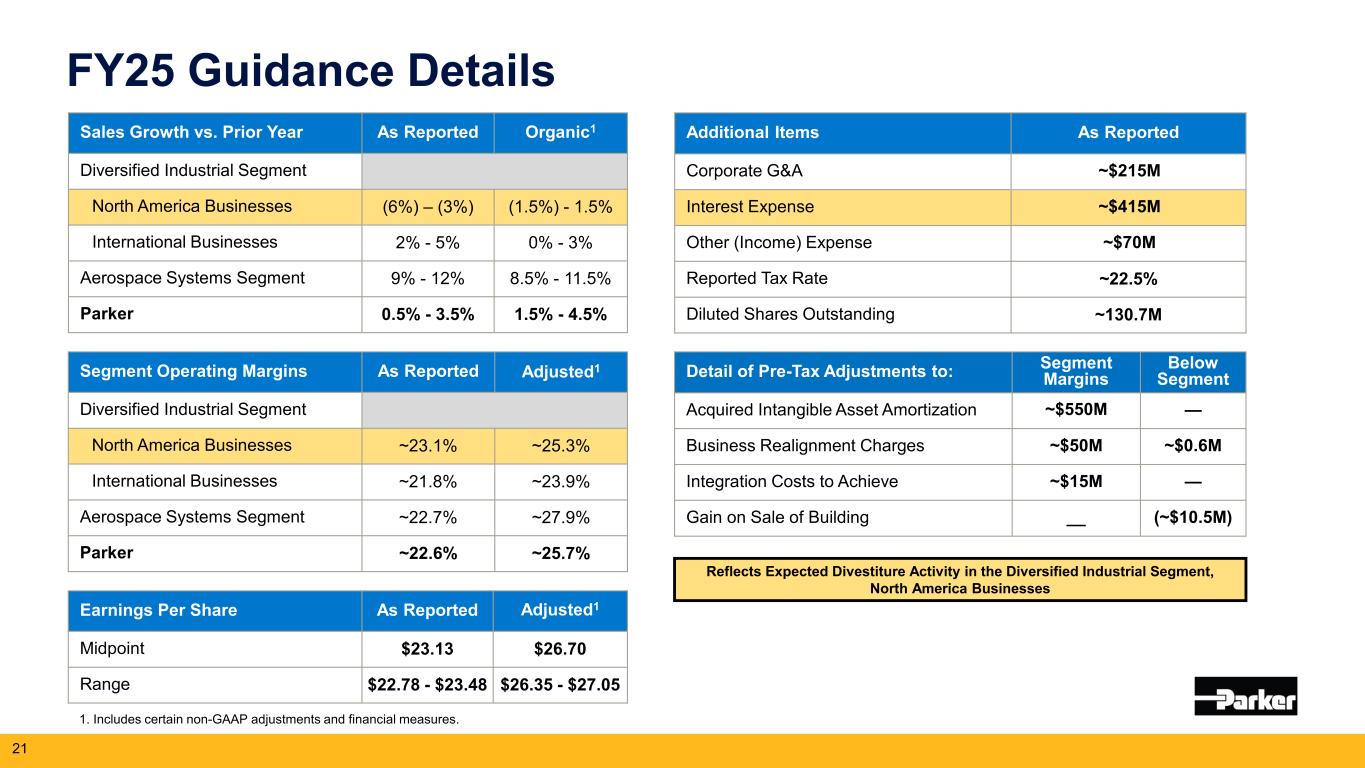 FY25 Guidance Details

| Sales Growth vs. Prior Year | As Reported | Organic$^1$ |
|---|---|---|
| Diversified Industrial Segment | | |
| North America Businesses | (6%) – (3%) | (1.5%) - 1.5% |
| International Businesses | 2% - 5% | 0% - 3% |
| Aerospace Systems Segment | 9% - 12% | 8.5% - 11.5% |
| Parker | 0.5% - 3.5% | 1.5% - 4.5% |

| Segment Operating Margins | As Reported | Adjusted$^1$ |
|---|---|---|
| Diversified Industrial Segment | | |
| North America Businesses | ~23.1% | ~25.3% |
| International Businesses | ~21.8% | ~23.9% |
| Aerospace Systems Segment | ~22.7% | ~27.9% |
| Parker | ~22.6% | ~25.7% |

| Earnings Per Share | As Reported | Adjusted$^1$ |
|---|---|---|
| Midpoint | $23.13 | $26.70 |
| Range | $22.78 - $23.48 | $26.35 - $27.05 |

1. Includes certain non-GAAP adjustments and financial measures.

| Additional Items | As Reported |
|---|---|
| Corporate G&A | ~$215M |
| Interest Expense | ~$415M |
| Other (Income) Expense | ~$70M |
| Reported Tax Rate | ~22.5% |
| Diluted Shares Outstanding | ~130.7M |

| Detail of Pre-Tax Adjustments to: | Segment Margins | Below Segment |
|---|---|---|
| Acquired Intangible Asset Amortization | ~$550M | — |
| Business Realignment Charges | ~$50M | ~$0.6M |
| Integration Costs to Achieve | ~$15M | — |
| Gain on Sale of Building | — | (~$10.5M) |

Reflects Expected Divestiture Activity in the Diversified Industrial Segment, North America Businesses

Parker

21